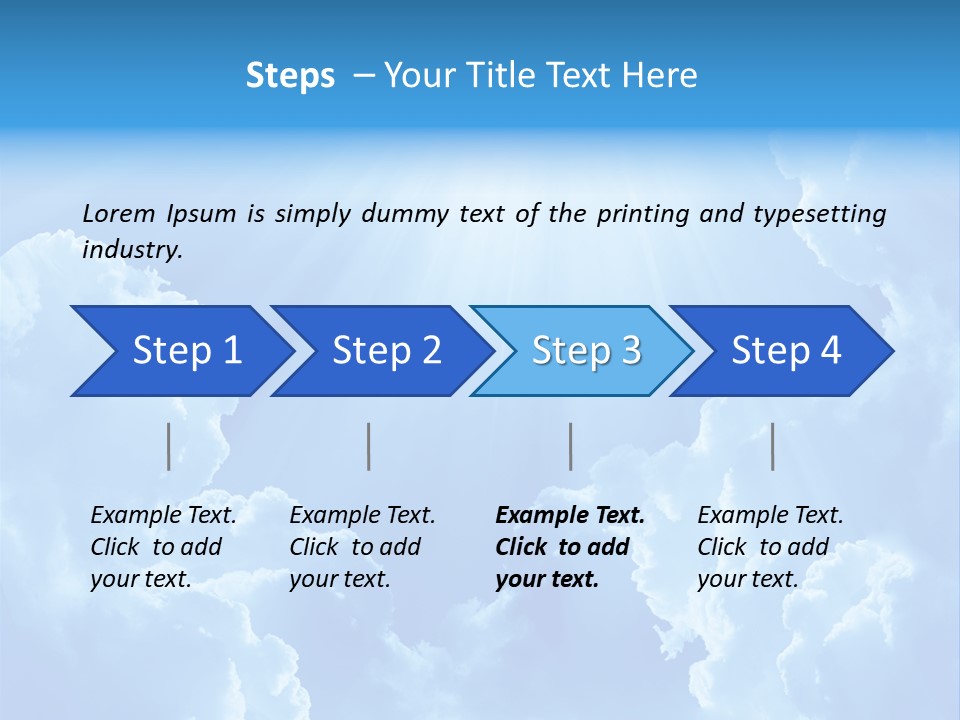 Steps – Your Title Text Here

Lorem Ipsum is simply dummy text of the printing and typesetting industry.

Step 1
Step 2
Step 3
Step 4

Example Text. Click to add your text.

Example Text. Click to add your text.

Example Text. Click to add your text.

Example Text. Click to add your text.